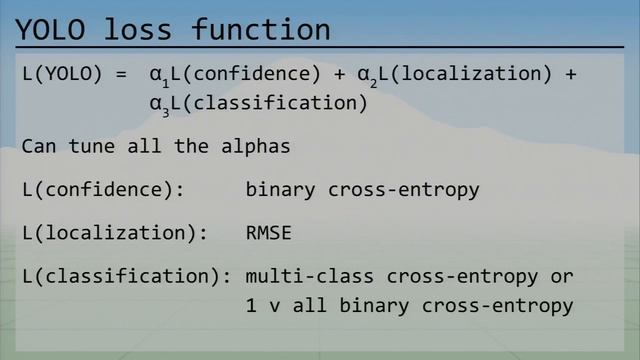 YOLO loss function

L(YOLO) = $\alpha_1$L(confidence) + $\alpha_2$L(localization) + $\alpha_3$L(classification)

Can tune all the alphas

L(confidence): binary cross-entropy

L(localization): RMSE

L(classification): multi-class cross-entropy or 1 v all binary cross-entropy